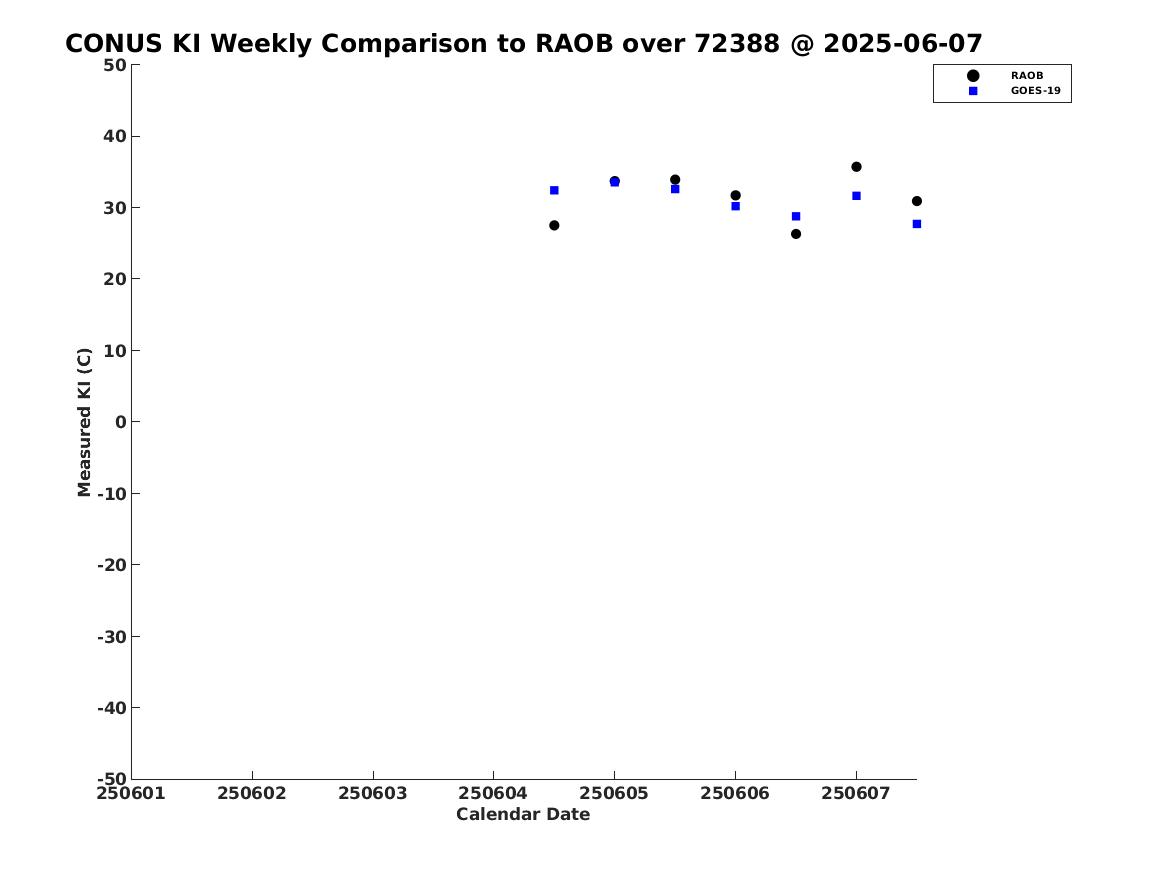 CONUS KI Weekly Comparison to RAOB over 72388 @ 2025-06-07

RAOB
GOES-19

Measured KI (C)

50
40
30
20
10
0
-10
-20
-30
-40
-50

250601 250602 250603 250604 250605 250606 250607

Calendar Date